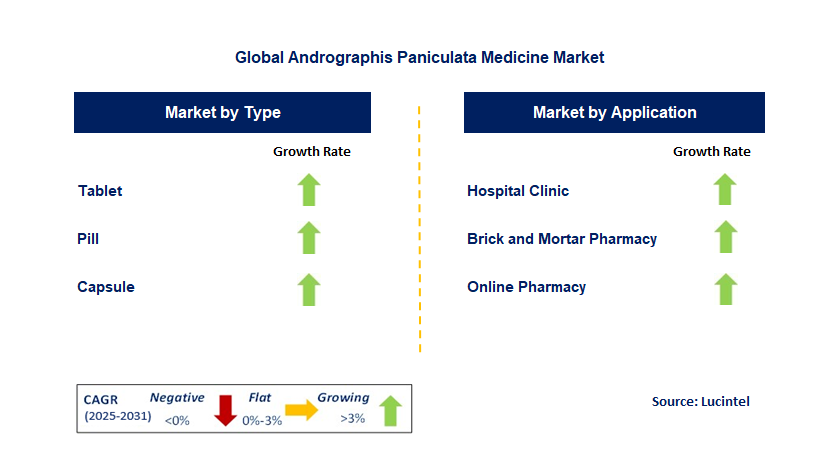 Global Andrographis Paniculata Medicine Market

Market by Type

Growth Rate

Tablet

Pill

Capsule

Market by Application

Growth Rate

Hospital Clinic

Brick and Mortar Pharmacy

Online Pharmacy

CAGR (2025-2031)

Negative <0%

Flat 0%-3%

Growing >3%

Source: Lucintel